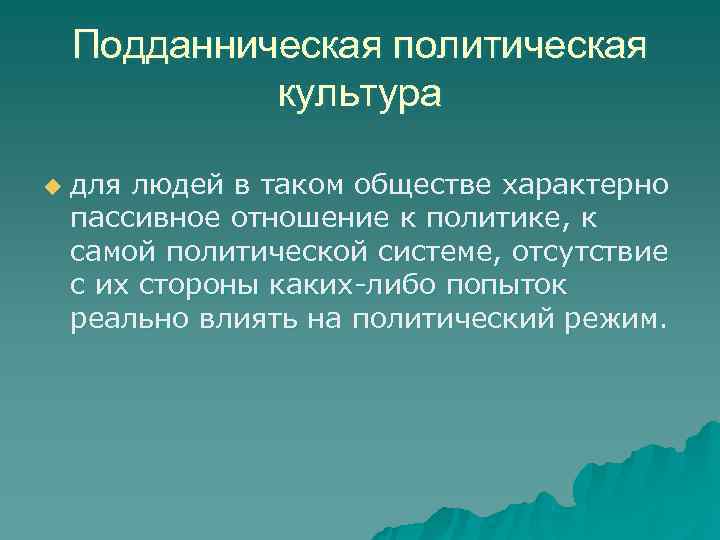 Подданническая политическая культура

для людей в таком обществе характерно пассивное отношение к политике, к самой политической системе, отсутствие с их стороны каких-либо попыток реально влиять на политический режим.